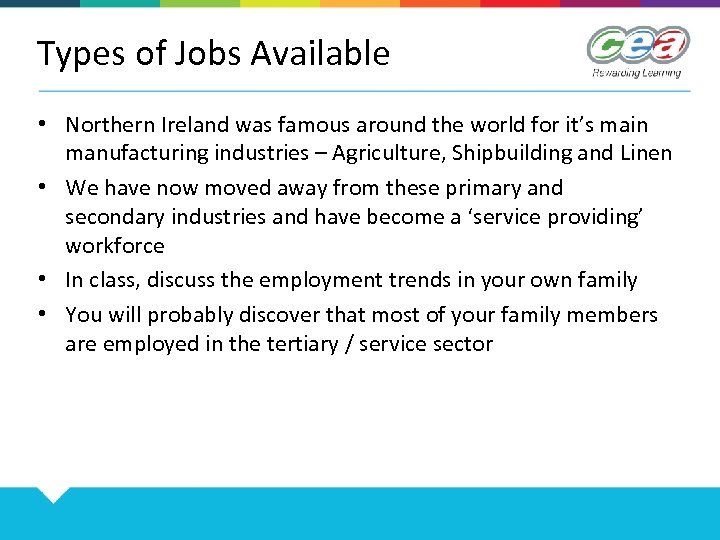 Types of Jobs Available

cea
Rewarding Learning

• Northern Ireland was famous around the world for it's main manufacturing industries – Agriculture, Shipbuilding and Linen
• We have now moved away from these primary and secondary industries and have become a 'service providing' workforce
• In class, discuss the employment trends in your own family
• You will probably discover that most of your family members are employed in the tertiary / service sector